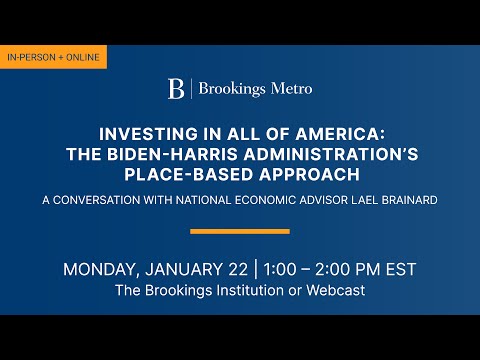 IN-PERSON + ONLINE

B | Brookings Metro

INVESTING IN ALL OF AMERICA: THE BIDEN-HARRIS ADMINISTRATION'S PLACE-BASED APPROACH

A CONVERSATION WITH NATIONAL ECONOMIC ADVISOR LAEL BRAINARD

MONDAY, JANUARY 22 | 1:00 – 2:00 PM EST
The Brookings Institution or Webcast